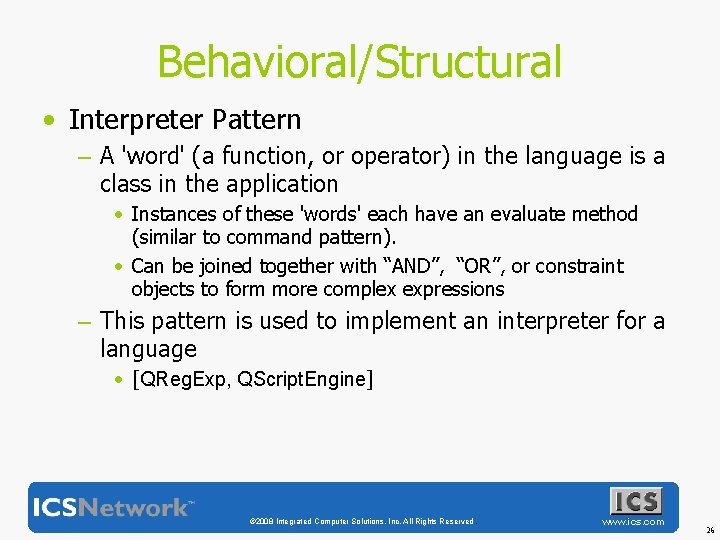 Behavioral/Structural

• Interpreter Pattern

– A 'word' (a function, or operator) in the language is a class in the application

• Instances of these 'words' each have an evaluate method (similar to command pattern).

• Can be joined together with “AND”, “OR”, or constraint objects to form more complex expressions

– This pattern is used to implement an interpreter for a language

• [QRegExp, QScriptEngine]

ICSNetwork™

©2008 Integrated Computer Solutions, Inc. All Rights Reserved.

ICS

www.ics.com

26